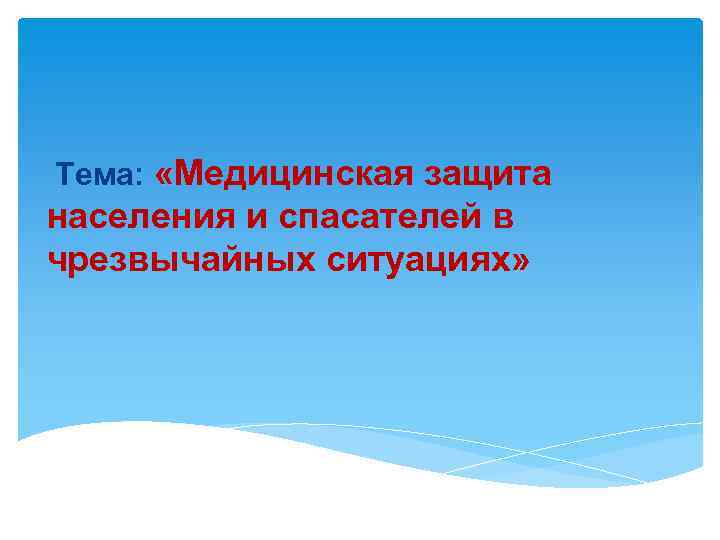 Тема: «Медицинская защита населения и спасателей в чрезвычайных ситуациях»